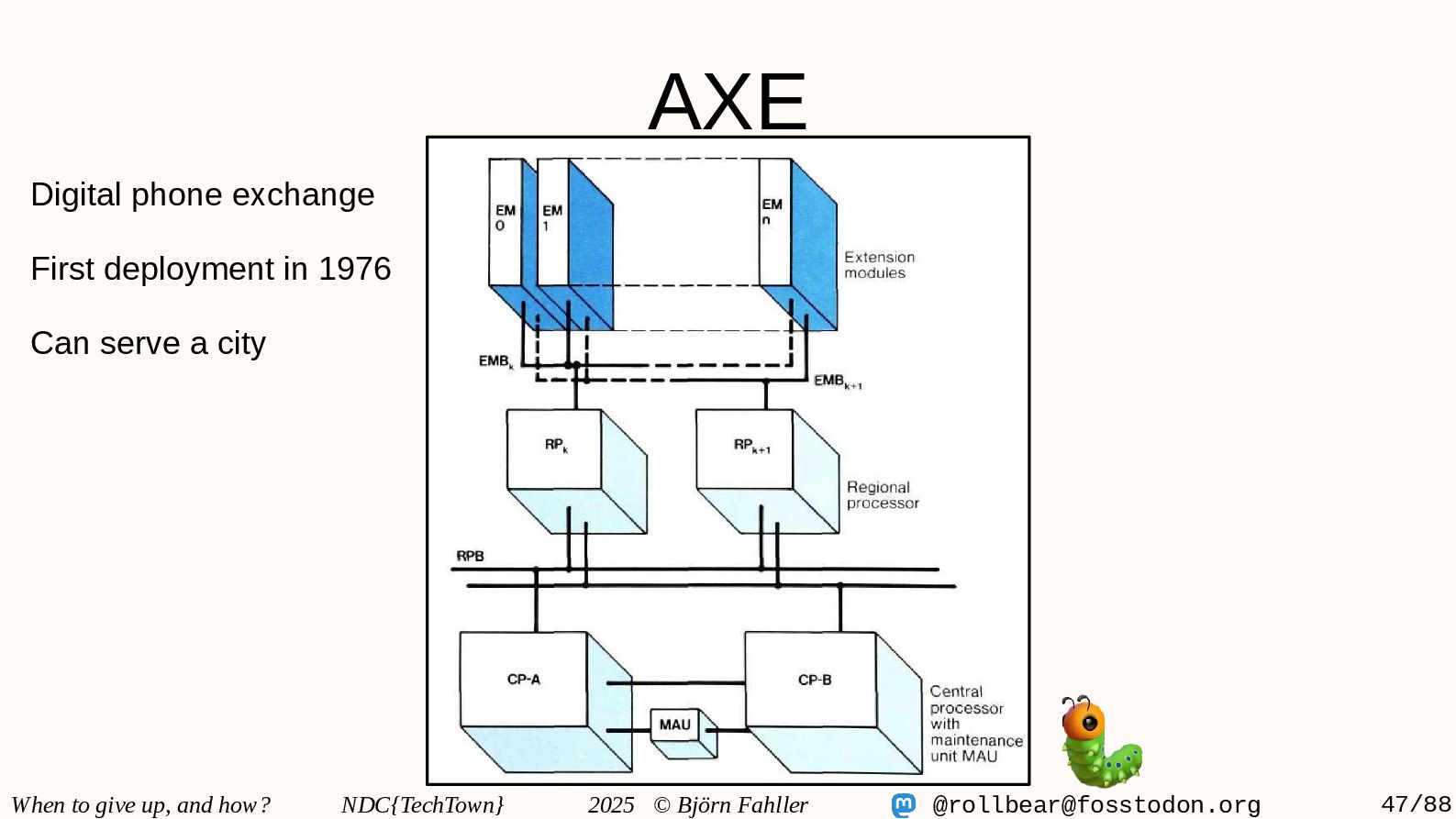 AXE

Digital phone exchange

First deployment in 1976

Can serve a city

EM 0

EM 1

EM n

Extension modules

$EMB_k$

$EMB_{k+1}$

$RP_k$

$RP_{k+1}$

Regional processor

RPB

CP-A

CP-B

MAU

Central processor with maintenance unit MAU

When to give up, and how? NDC{TechTown} 2025 © Björn Fahller @rollbear@fosstodon.org 47/88